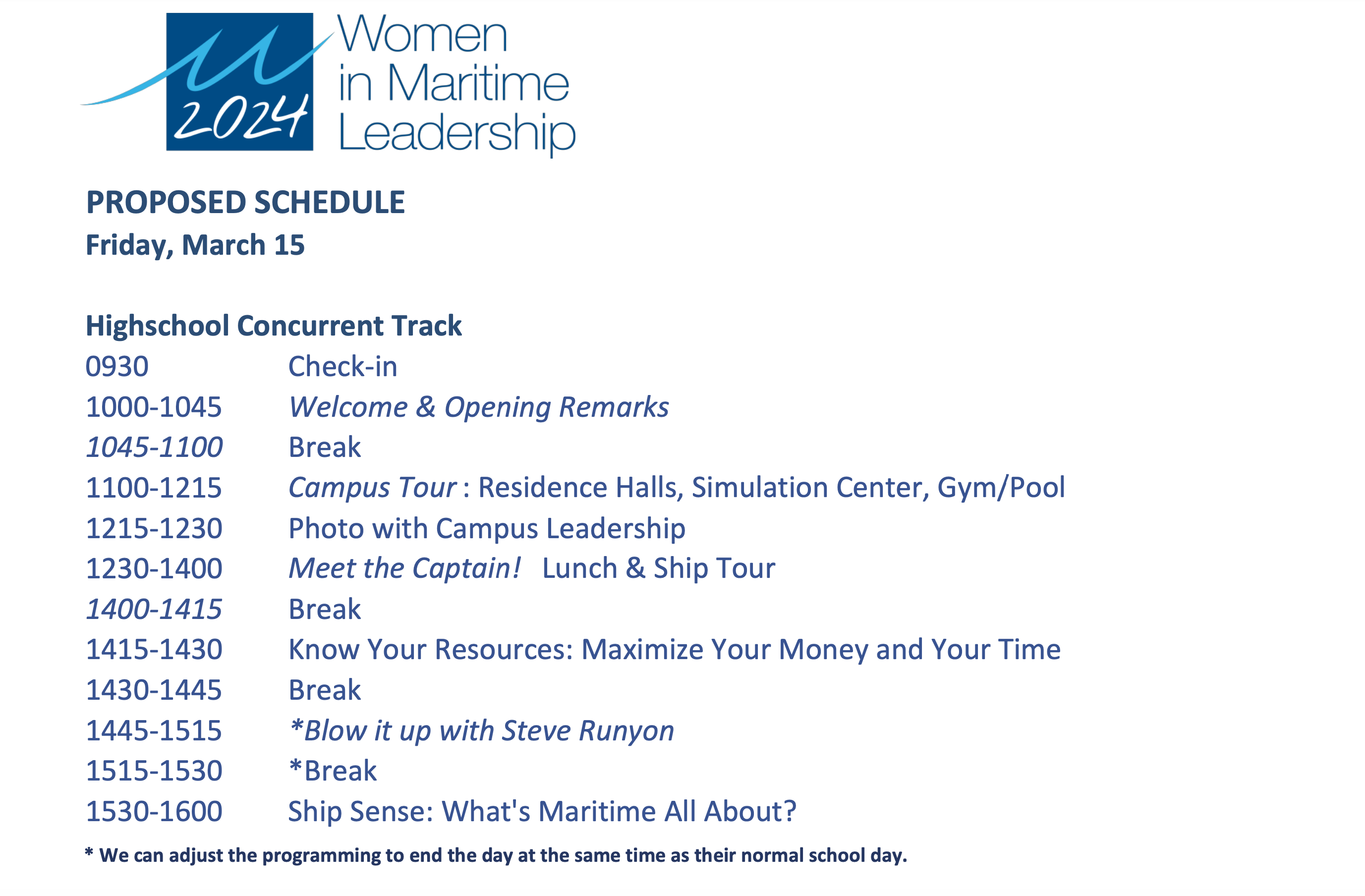 2024 Women in Maritime Leadership

PROPOSED SCHEDULE
Friday, March 15

Highschool Concurrent Track

0930 Check-in
1000-1045 Welcome & Opening Remarks
1045-1100 Break
1100-1215 Campus Tour : Residence Halls, Simulation Center, Gym/Pool
1215-1230 Photo with Campus Leadership
1230-1400 Meet the Captain! Lunch & Ship Tour
1400-1415 Break
1415-1430 Know Your Resources: Maximize Your Money and Your Time
1430-1445 Break
1445-1515 *Blow it up with Steve Runyon
1515-1530 *Break
1530-1600 Ship Sense: What's Maritime All About?

* We can adjust the programming to end the day at the same time as their normal school day.